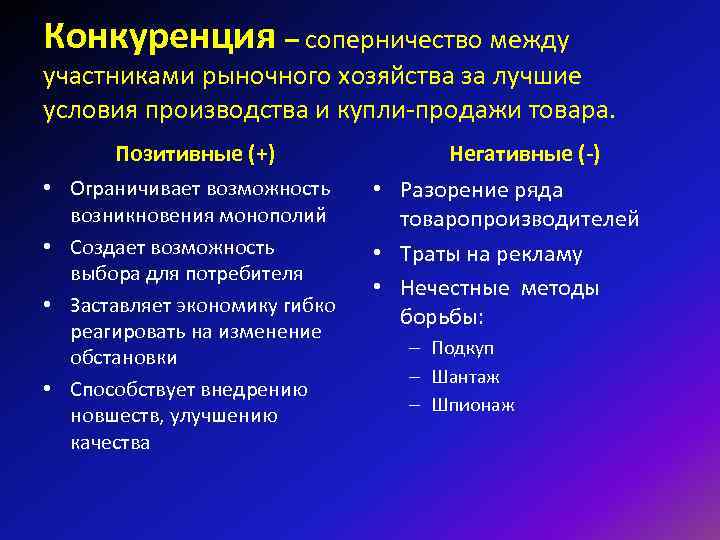 Конкуренция – соперничество между участниками рыночного хозяйства за лучшие условия производства и купли-продажи товара.

Позитивные (+)

• Ограничивает возможность возникновения монополий
• Создает возможность выбора для потребителя
• Заставляет экономику гибко реагировать на изменение обстановки
• Способствует внедрению новшеств, улучшению качества

Негативные (-)

• Разорение ряда товаропроизводителей
• Траты на рекламу
• Нечестные методы борьбы:
– Подкуп
– Шантаж
– Шпионаж